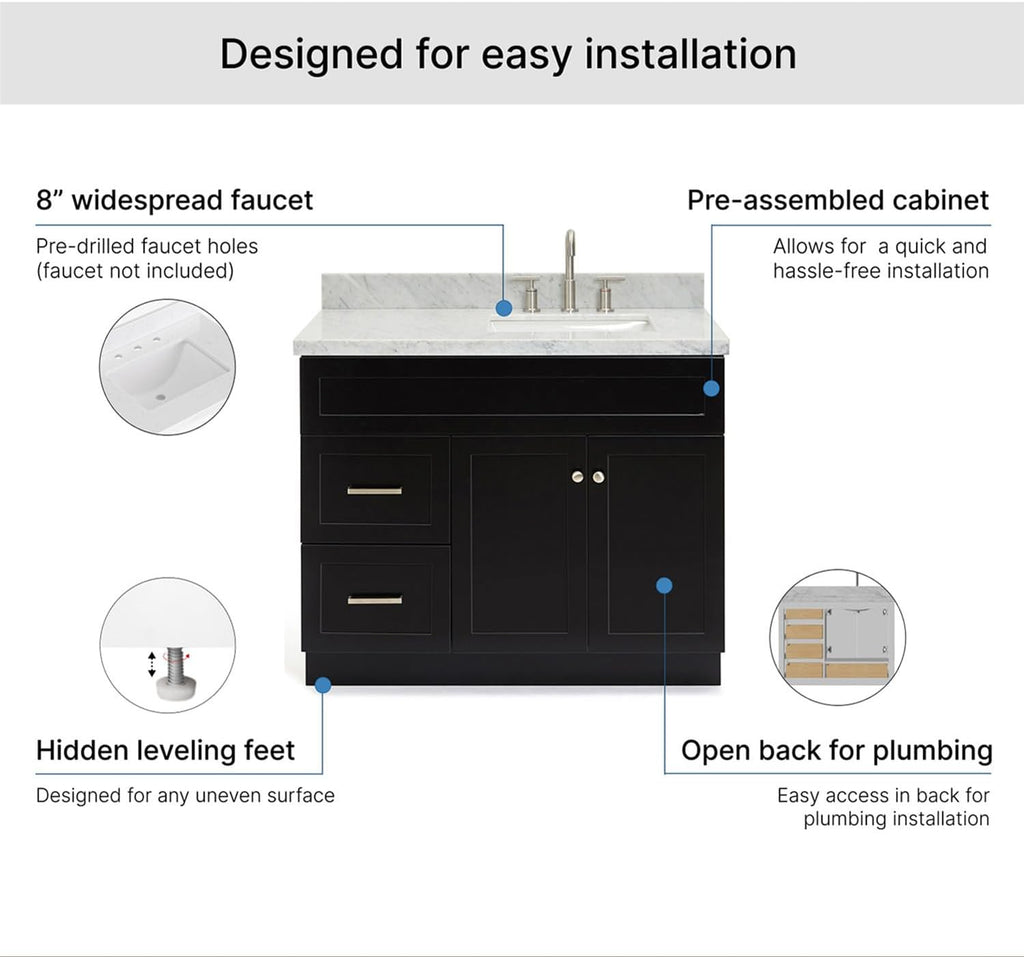 Designed for easy installation

8” widespread faucet

Pre-drilled faucet holes (faucet not included)

Pre-assembled cabinet

Allows for  a quick and hassle-free installation

Hidden leveling feet

Designed for any uneven surface

Open back for plumbing

Easy access in back for plumbing installation